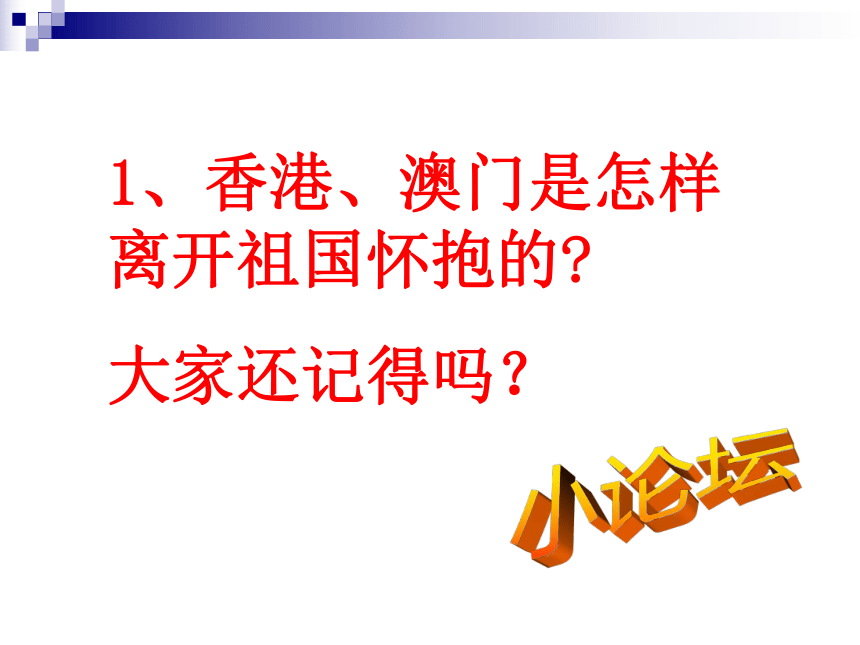 1、香港、澳门是怎样离开祖国怀抱的?

大家还记得吗？

小论坛